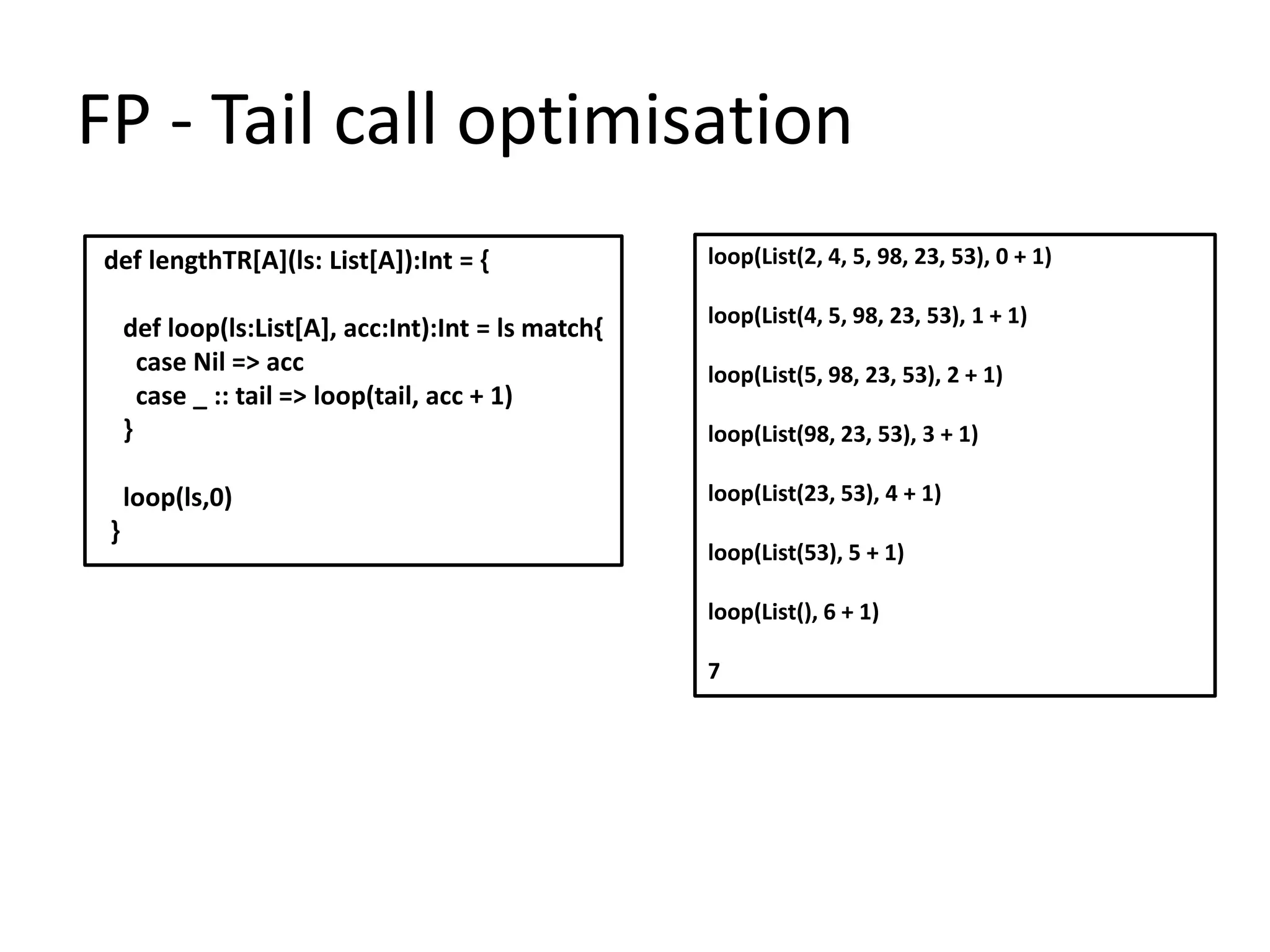 FP - Tail call optimisation

def lengthTR[A](ls: List[A]):Int = {

  def loop(ls:List[A], acc:Int):Int = ls match{
   case Nil => acc
   case _ :: tail => loop(tail, acc + 1)
  }

  loop(ls,0)
}

loop(List(2, 4, 5, 98, 23, 53), 0 + 1)

loop(List(4, 5, 98, 23, 53), 1 + 1)

loop(List(5, 98, 23, 53), 2 + 1)

loop(List(98, 23, 53), 3 + 1)

loop(List(23, 53), 4 + 1)

loop(List(53), 5 + 1)

loop(List(), 6 + 1)

7